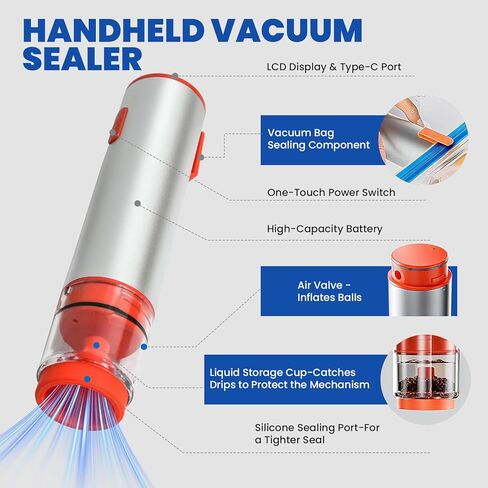 HANDHELD VACUUM SEALER

LCD Display & Type-C Port

Vacuum Bag Sealing Component

One-Touch Power Switch

High-Capacity Battery

Air Valve - Inflates Balls

Liquid Storage Cup-Catches Drips to Protect the Mechanism

Silicone Sealing Port-For a Tighter Seal